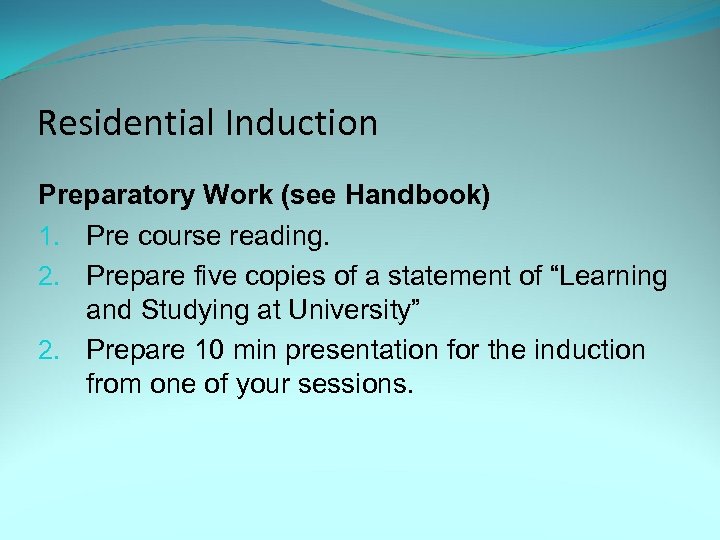 Residential Induction

Preparatory Work (see Handbook)

1. Pre course reading.
2. Prepare five copies of a statement of “Learning and Studying at University”
2. Prepare 10 min presentation for the induction from one of your sessions.